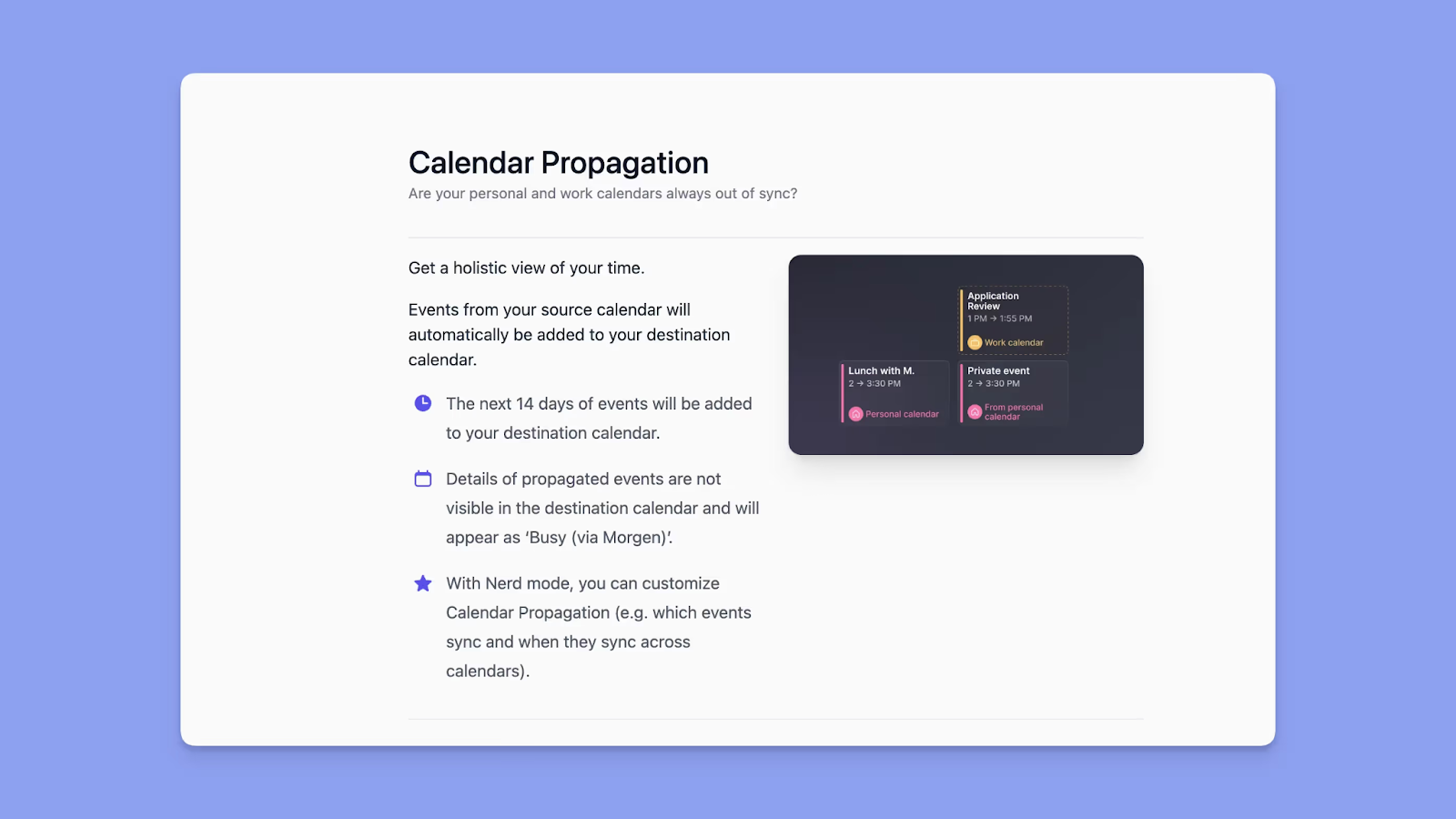 Calendar Propagation

Are your personal and work calendars always out of sync?

Get a holistic view of your time.

Events from your source calendar will automatically be added to your destination calendar.

The next 14 days of events will be added to your destination calendar.

Details of propagated events are not visible in the destination calendar and will appear as 'Busy (via Morgen)'.

With Nerd mode, you can customize Calendar Propagation (e.g. which events sync and when they sync across calendars).

Application Review
1 PM → 1:55 PM
Work calendar

Lunch with M.
2 → 3:30 PM
Personal calendar

Private event
2 → 3:30 PM
From personal calendar